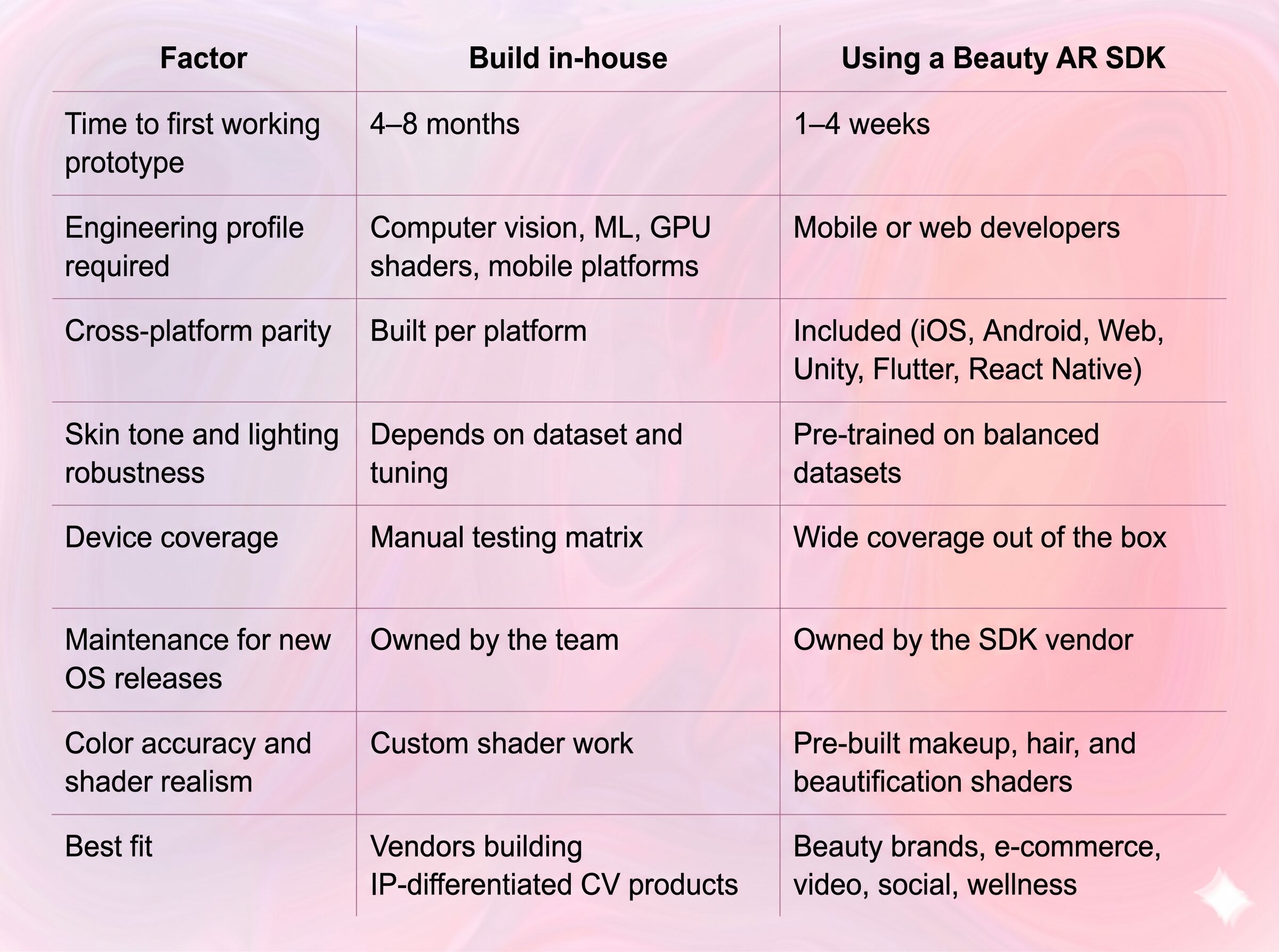 | Factor | Build in-house | Using a Beauty AR SDK |
|---|---|---|
| Time to first working prototype | 4–8 months | 1–4 weeks |
| Engineering profile required | Computer vision, ML, GPU shaders, mobile platforms | Mobile or web developers |
| Cross-platform parity | Built per platform | Included (iOS, Android, Web, Unity, Flutter, React Native) |
| Skin tone and lighting robustness | Depends on dataset and tuning | Pre-trained on balanced datasets |
| Device coverage | Manual testing matrix | Wide coverage out of the box |
| Maintenance for new OS releases | Owned by the team | Owned by the SDK vendor |
| Color accuracy and shader realism | Custom shader work | Pre-built makeup, hair, and beautification shaders |
| Best fit | Vendors building IP-differentiated CV products | Beauty brands, e-commerce, video, social, wellness |